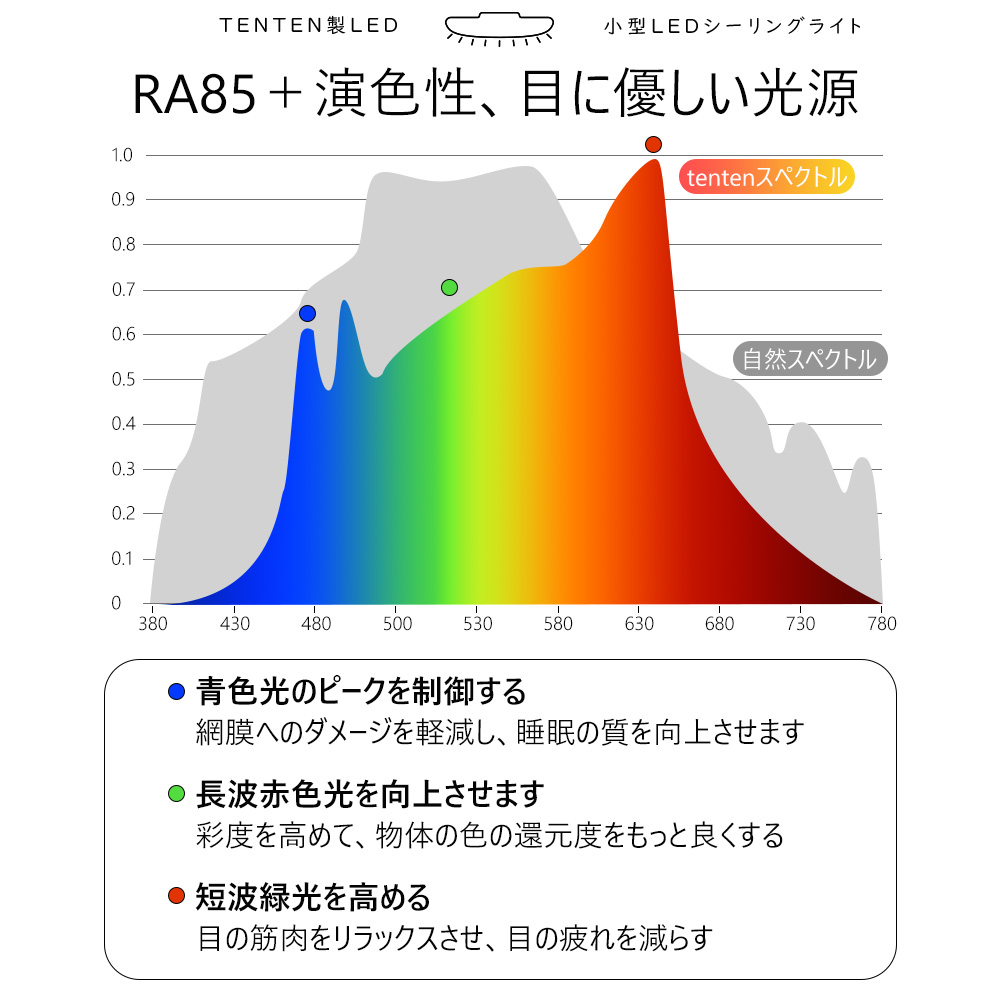 TENTEN製LED

小型LEDシーリングライト

RA85＋演色性、目に優しい光源

1.0
0.9
0.8
0.7
0.6
0.5
0.4
0.3
0.2
0.1
0

tentenスペクトル

自然スペクトル

380 430 480 500 530 580 630 680 730 780

青色光のピークを制御する
網膜へのダメージを軽減し、睡眠の質を向上させます

長波赤色光を向上させます
彩度を高めて、物体の色の還元度をもっと良くする

短波緑光を高める
目の筋肉をリラックスさせ、目の疲れを減らす